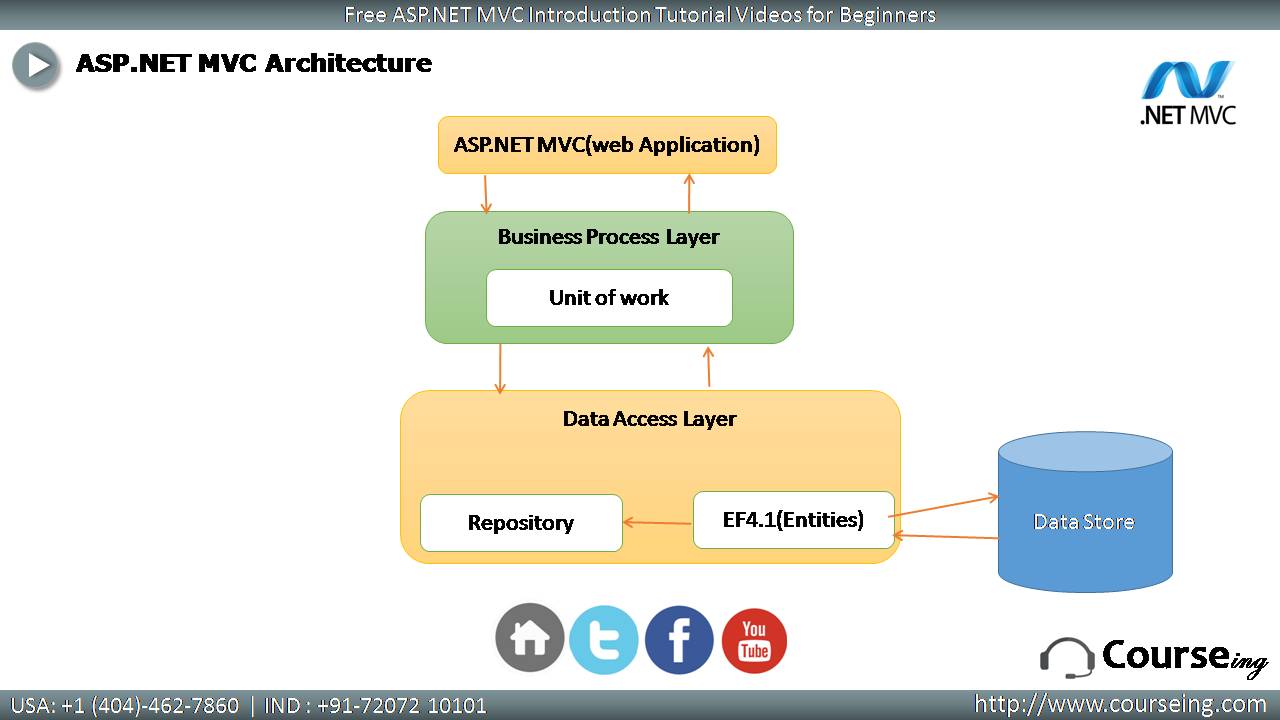 Free ASP.NET MVC Introduction Tutorial Videos for Beginners

ASP.NET MVC Architecture

.NET MVC

ASP.NET MVC(web Application)

Business Process Layer

Unit of work

Data Access Layer

Repository

EF4.1(Entities)

Data Store

You Tube

Courseing

USA: +1 (404)-462-7860 | IND : +91-72072 10101

http://www.courseing.com